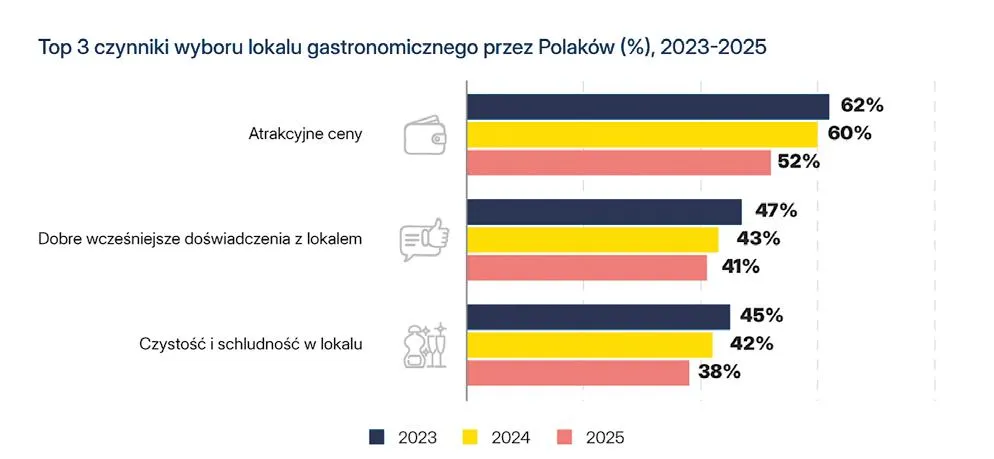 Top 3 czynniki wyboru lokalu gastronomicznego przez Polaków (%), 2023-2025

Atrakcyjne ceny
62%
60%
52%

Dobre wcześniejsze doświadczenia z lokalem
47%
43%
41%

Czystość i schludność w lokalu
45%
42%
38%

2023 2024 2025